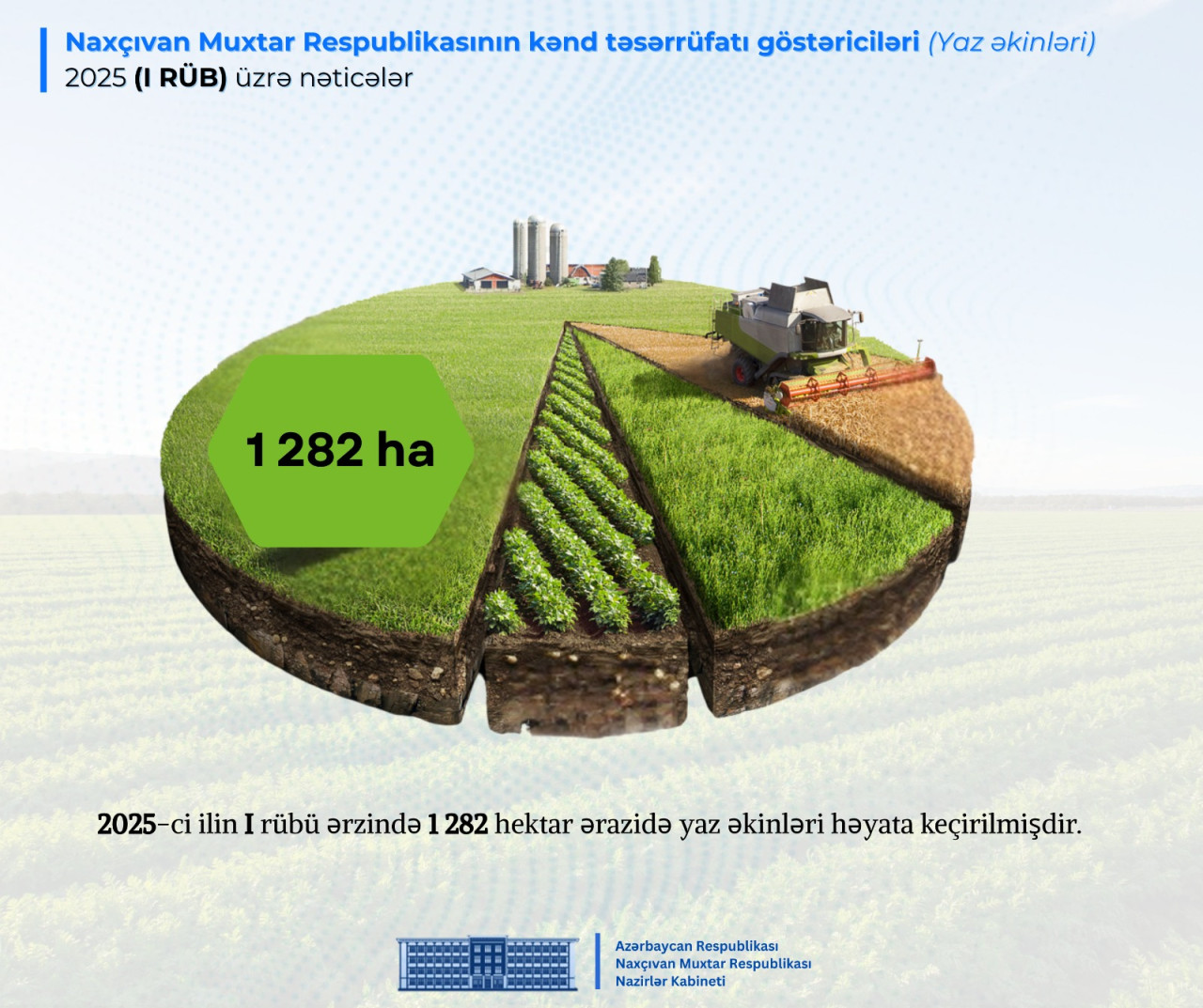 Naxçıvan Muxtar Respublikasının kənd təsərrüfatı göstəriciləri (Yaz əkinləri)
2025 (I RÜB) üzrə nəticələr

1 282 ha

2025-ci ilin I rübü ərzində 1 282 hektar ərazidə yaz əkinləri həyata keçirilmişdir.

Azərbaycan Respublikası
Naxçıvan Muxtar Respublikası
Nazirlər Kabineti